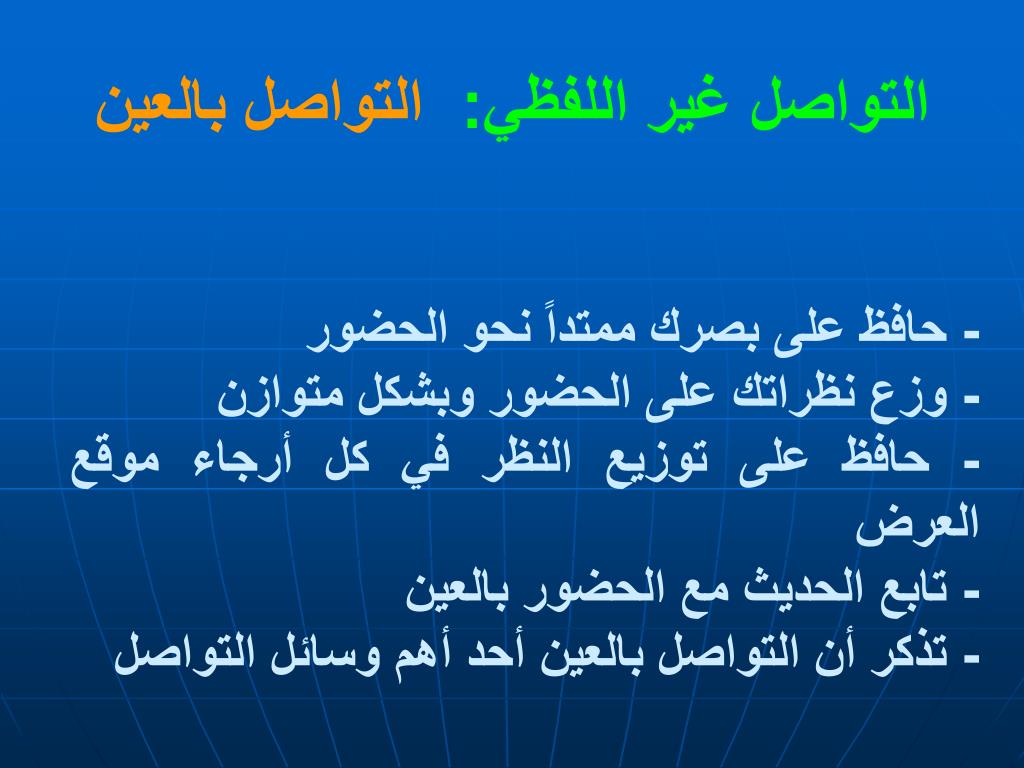 التواصل غير اللفظي: التواصل بالعين

- حافظ على بصرك ممتداً نحو الحضور
- وزع نظراتك على الحضور وبشكل متوازن
- حافظ على توزيع النظر في كل أرجاء موقع العرض
- تابع الحديث مع الحضور بالعين
- تذكر أن التواصل بالعين أحد أهم وسائل التواصل